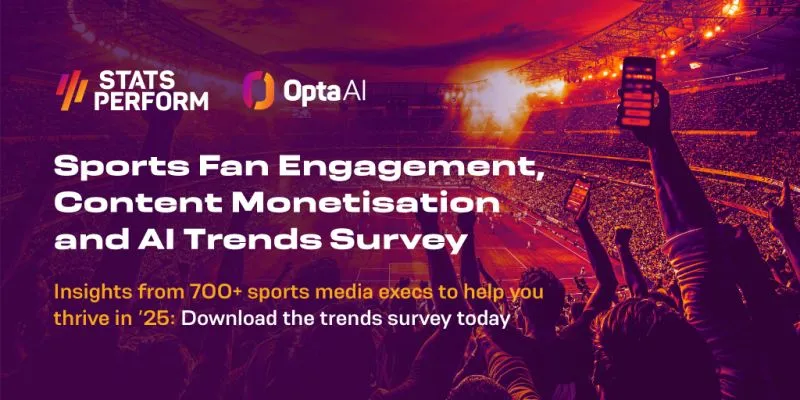 STATS PERFORM

Opta AI

Sports Fan Engagement, Content Monetisation and AI Trends Survey

Insights from 700+ sports media execs to help you thrive in '25: Download the trends survey today